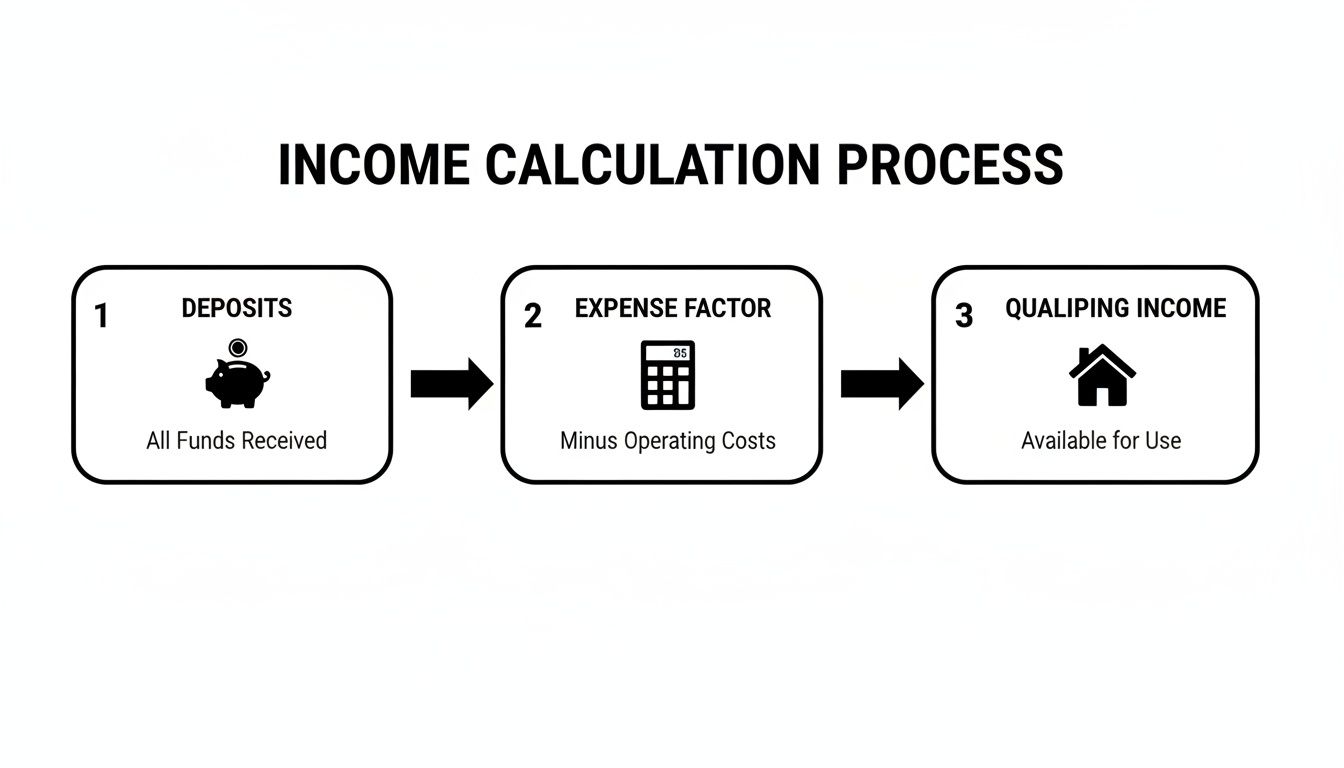 INCOME CALCULATION PROCESS

1 DEPOSITS

All Funds Received

2 EXPENSE FACTOR

85

Minus Operating Costs

3 QUALIPING INCOME

Available for Use